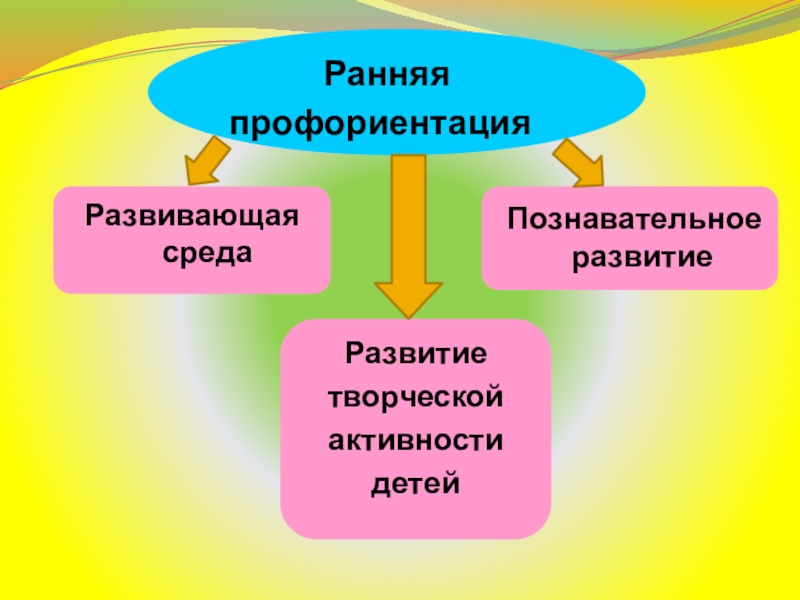 Ранняя профориентация

Развивающая среда

Познавательное развитие

Развитие творческой активности детей